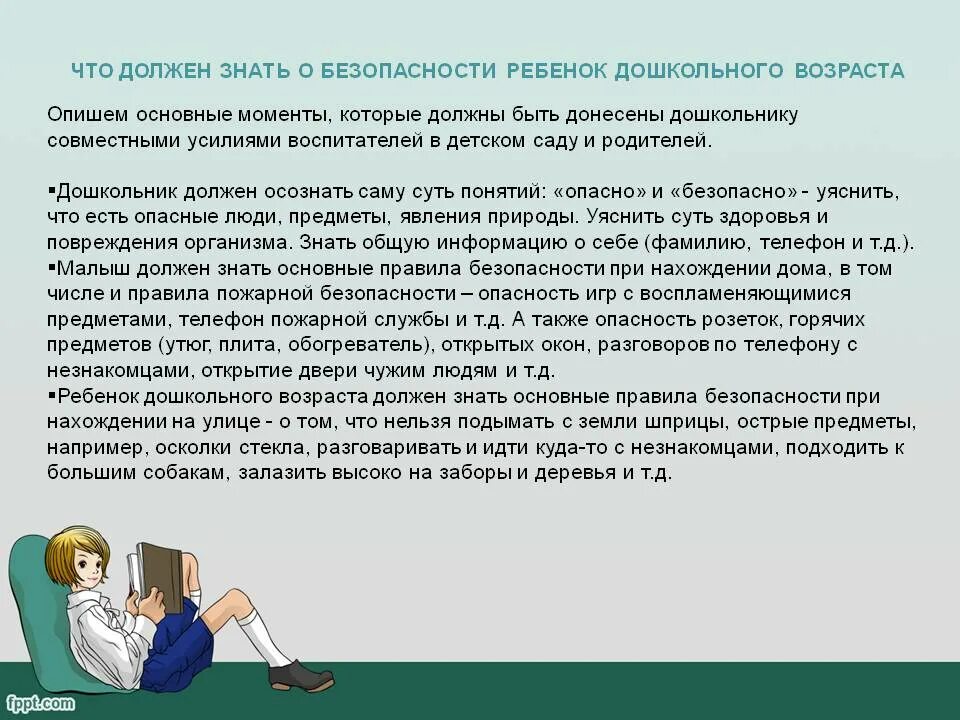 ЧТО ДОЛЖЕН ЗНАТЬ О БЕЗОПАСНОСТИ РЕБЕНОК ДОШКОЛЬНОГО ВОЗРАСТА

Опишем основные моменты, которые должны быть донесены дошкольнику совместными усилиями воспитателей в детском саду и родителей.

▪Дошкольник должен осознать саму суть понятий: «опасно» и «безопасно» - уяснить, что есть опасные люди, предметы, явления природы. Уяснить суть здоровья и повреждения организма. Знать общую информацию о себе (фамилию, телефон и т.д.).
▪Малыш должен знать основные правила безопасности при нахождении дома, в том числе и правила пожарной безопасности – опасность игр с воспламеняющимися предметами, телефон пожарной службы и т.д. А также опасность розеток, горячих предметов (утюг, плита, обогреватель), открытых окон, разговоров по телефону с незнакомцами, открытие двери чужим людям и т.д.
▪Ребенок дошкольного возраста должен знать основные правила безопасности при нахождении на улице - о том, что нельзя подымать с земли шприцы, острые предметы, например, осколки стекла, разговаривать и идти куда-то с незнакомцами, подходить к большим собакам, залазить высоко на заборы и деревья и т.д.

fppt.com